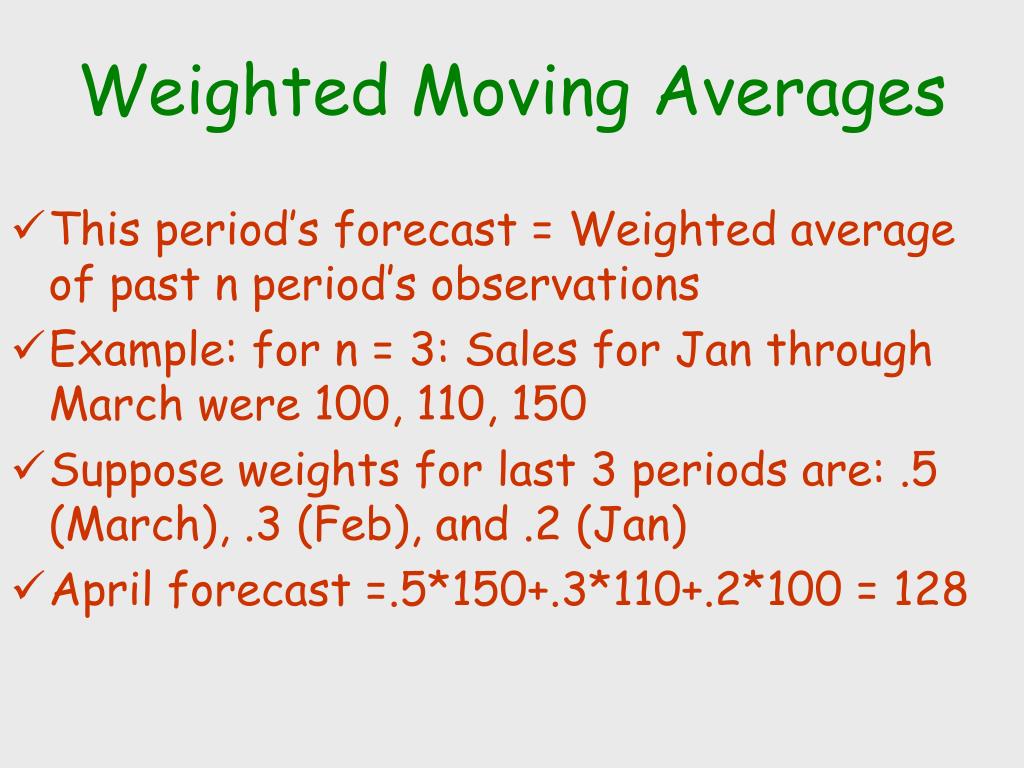 Weighted Moving Averages

✓ This period's forecast = Weighted average of past n period's observations

✓ Example: for n = 3: Sales for Jan through March were 100, 110, 150

✓ Suppose weights for last 3 periods are: .5 (March), .3 (Feb), and .2 (Jan)

✓ April forecast =.5*150+.3*110+.2*100 = 128